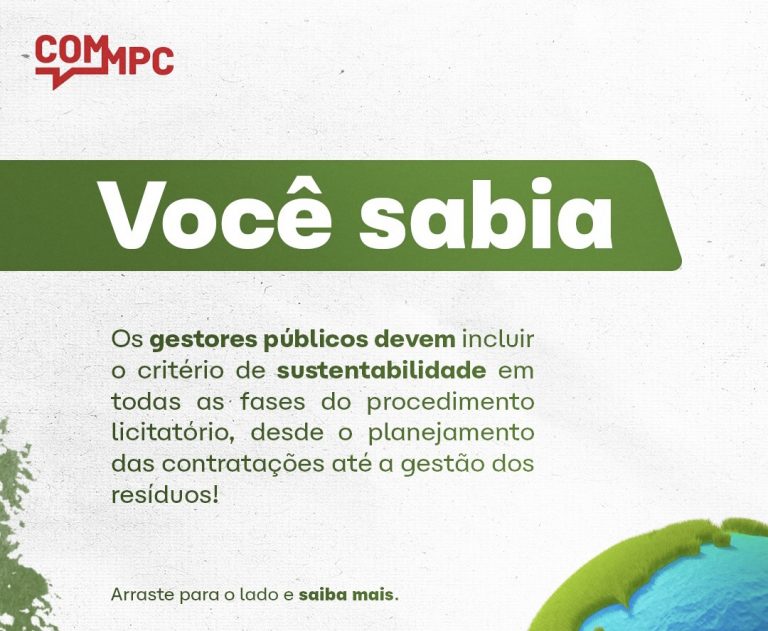 COMMPC

Você sabia

Os gestores públicos devem incluir o critério de sustentabilidade em todas as fases do procedimento licitatório, desde o planejamento das contratações até a gestão dos resíduos!

Arraste para o lado e saiba mais.